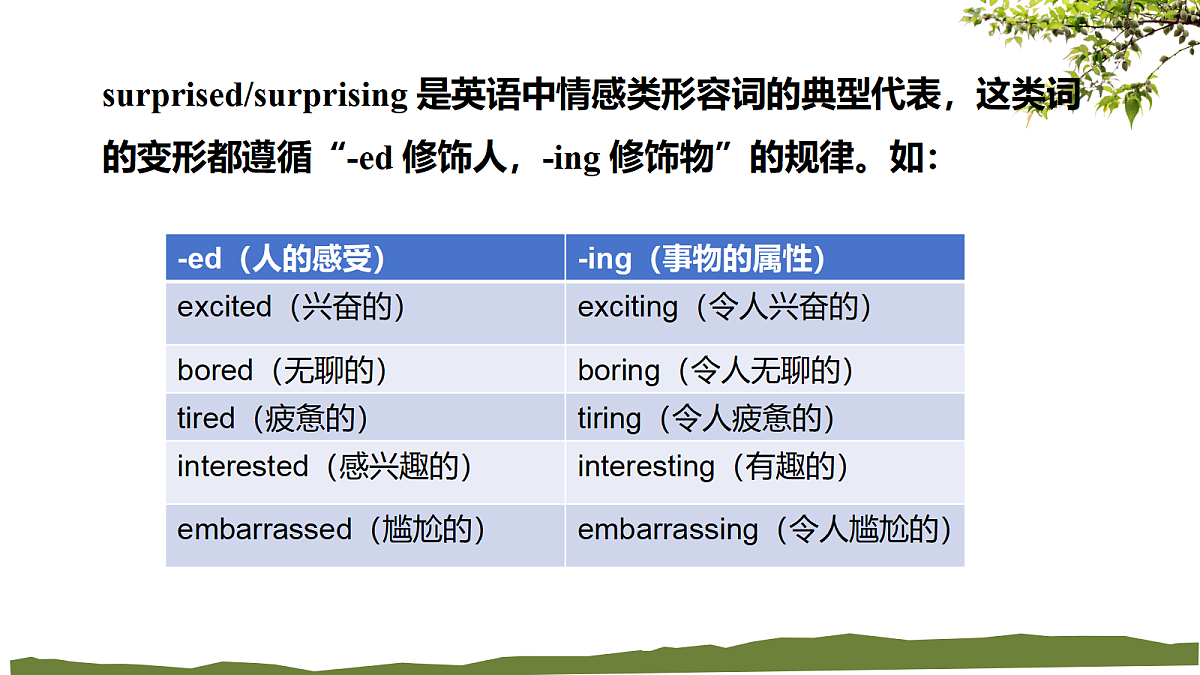 surprised/surprising 是英语中情感类形容词的典型代表，这类词的变形都遵循“-ed 修饰人，-ing 修饰物”的规律。如：

| -ed（人的感受） | -ing（事物的属性） |
|---|---|
| excited（兴奋的） | exciting（令人兴奋的） |
| bored（无聊的） | boring（令人无聊的） |
| tired（疲惫的） | tiring（令人疲惫的） |
| interested（感兴趣的） | interesting（有趣的） |
| embarrassed（尴尬的） | embarrassing（令人尴尬的） |